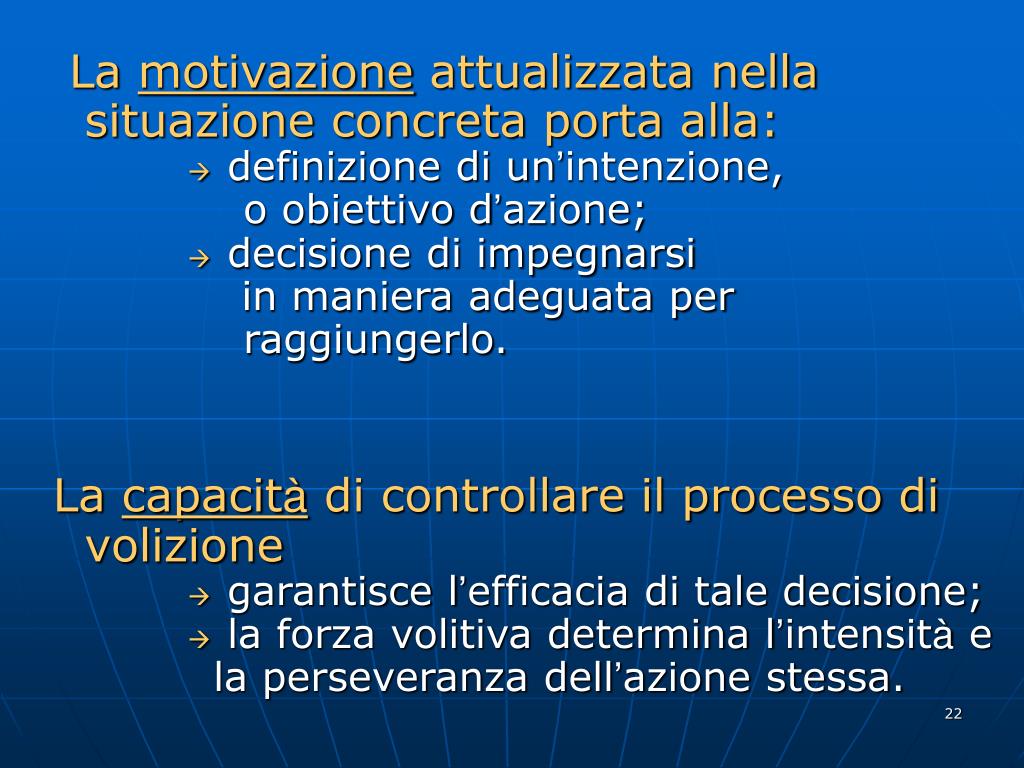 La motivazione attualizzata nella situazione concreta porta alla:

→ definizione di un’intenzione, o obiettivo d’azione;

→ decisione di impegnarsi in maniera adeguata per raggiungerlo.

La capacità di controllare il processo di volizione

→ garantisce l’efficacia di tale decisione;

→ la forza volitiva determina l’intensità e la perseveranza dell’azione stessa.

22